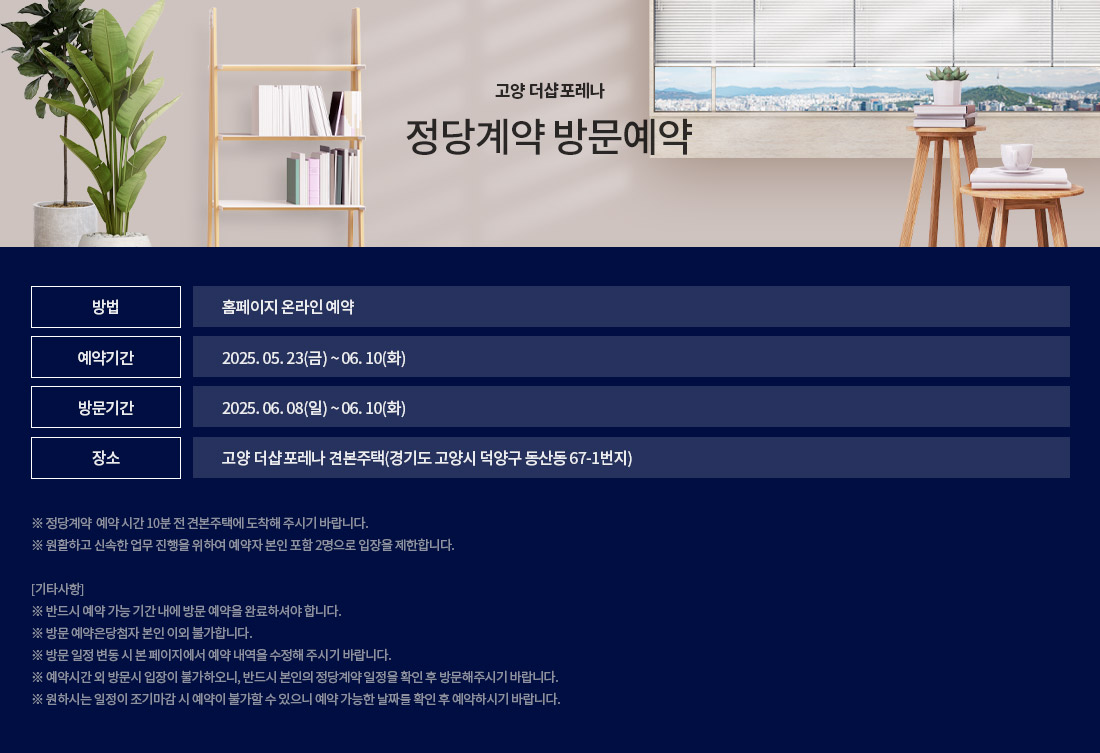 고양 더샵포레나

정당계약 방문예약

| 방법 | 홈페이지 온라인 예약 |
|---|---|
| 예약기간 | 2025. 05. 23(금) ~ 06. 10(화) |
| 방문기간 | 2025. 06. 08(일) ~ 06. 10(화) |
| 장소 | 고양 더샵포레나 견본주택(경기도 고양시 덕양구 동산동 67-1번지) |

※ 정당계약 예약 시간 10분 전 견본주택에 도착해 주시기 바랍니다.
※ 원활하고 신속한 업무 진행을 위하여 예약자 본인 포함 2명으로 입장을 제한합니다.

[기타사항]
※ 반드시 예약 가능 기간 내에 방문 예약을 완료하셔야 합니다.
※ 방문 예약은당첨자 본인 이외 불가합니다.
※ 방문 일정 변동 시 본 페이지에서 예약 내역을 수정해 주시기 바랍니다.
※ 예약시간 외 방문시 입장이 불가하오니, 반드시 본인의 정당계약 일정을 확인 후 방문해주시기 바랍니다.
※ 원하시는 일정이 조기마감 시 예약이 불가할 수 있으니 예약 가능한 날짜를 확인 후 예약하시기 바랍니다.